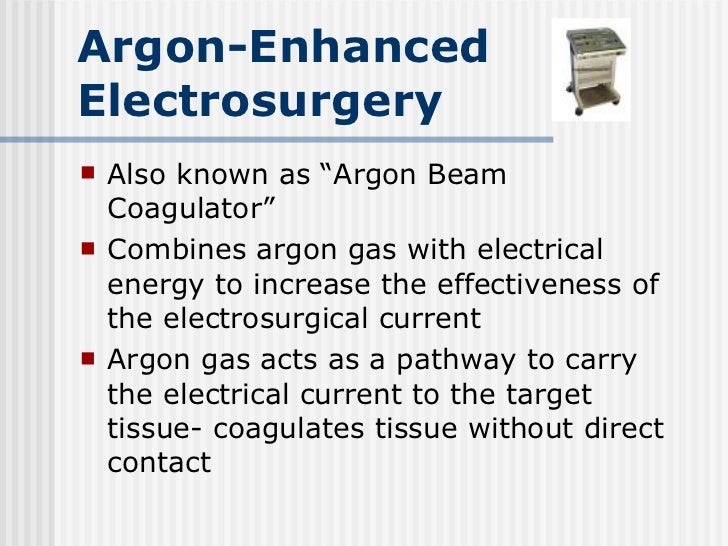 Argon-Enhanced Electrosurgery

- Also known as “Argon Beam Coagulator”
- Combines argon gas with electrical energy to increase the effectiveness of the electrosurgical current
- Argon gas acts as a pathway to carry the electrical current to the target tissue- coagulates tissue without direct contact